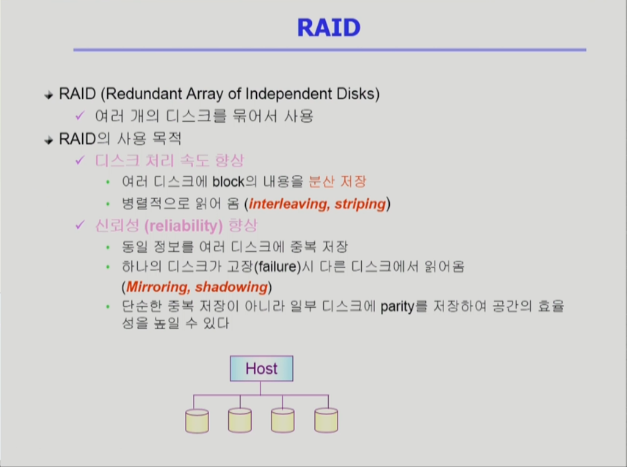 RAID

RAID (Redundant Array of Independent Disks)

✓ 여러 개의 디스크를 묶어서 사용

RAID의 사용 목적

✓ 디스크 처리 속도 향상

• 여러 디스크에 block의 내용을 분산 저장

• 병렬적으로 읽어 옴 (interleaving, striping)

✓ 신뢰성 (reliability) 향상

• 동일 정보를 여러 디스크에 중복 저장

• 하나의 디스크가 고장(failure)시 다른 디스크에서 읽어옴 (Mirroring, shadowing)

• 단순한 중복 저장이 아니라 일부 디스크에 parity를 저장하여 공간의 효율성을 높일 수 있다

Host